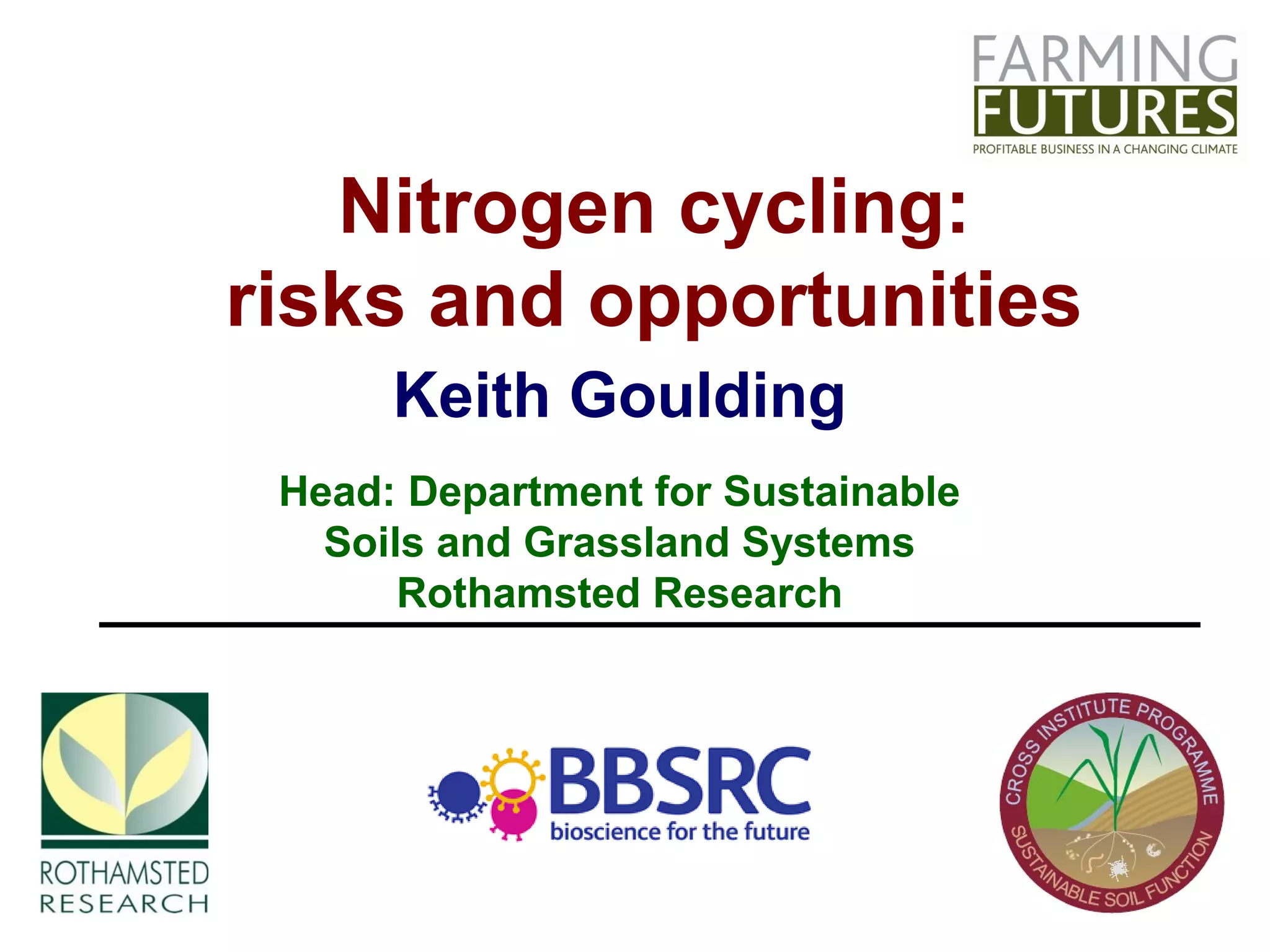 FARMING FUTURES
PROFITABLE BUSINESS IN A CHANGING CLIMATE

Nitrogen cycling: risks and opportunities

Keith Goulding

Head: Department for Sustainable Soils and Grassland Systems
Rothamsted Research

ROTHAMSTED RESEARCH

BBSRC
bioscience for the future

CROSS INSTITUTE PROGRAMME
SUSTAINABLE SOIL FUNCTION